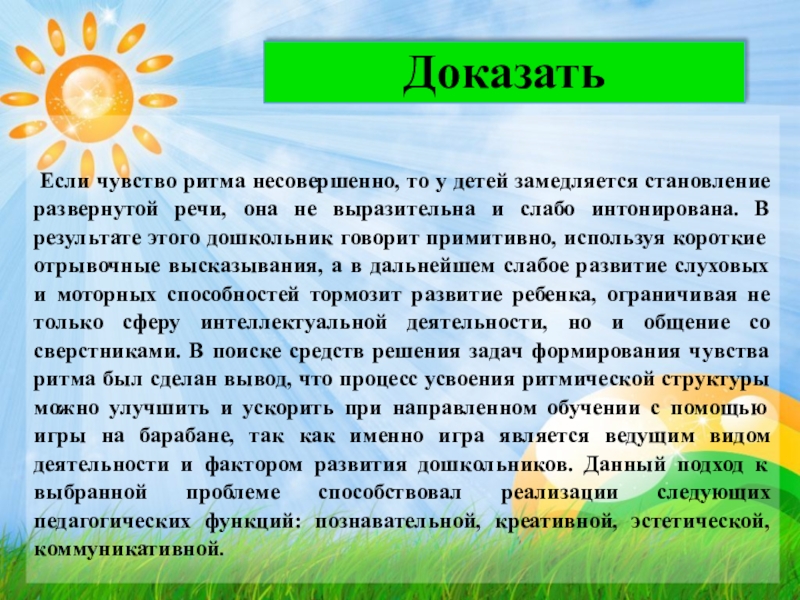 Доказать

Если чувство ритма несовершенно, то у детей замедляется становление развернутой речи, она не выразительна и слабо интонирована. В результате этого дошкольник говорит примитивно, используя короткие отрывочные высказывания, а в дальнейшем слабое развитие слуховых и моторных способностей тормозит развитие ребенка, ограничивая не только сферу интеллектуальной деятельности, но и общение со сверстниками. В поиске средств решения задач формирования чувства ритма был сделан вывод, что процесс усвоения ритмической структуры можно улучшить и ускорить при направленном обучении с помощью игры на барабане, так как именно игра является ведущим видом деятельности и фактором развития дошкольников. Данный подход к выбранной проблеме способствовал реализации следующих педагогических функций: познавательной, креативной, эстетической, коммуникативной.